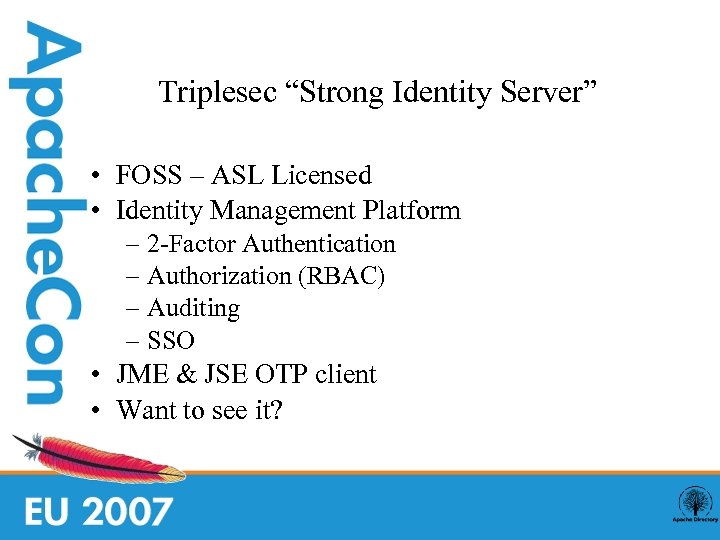 ApacheCon

Triplesec “Strong Identity Server”

• FOSS – ASL Licensed
• Identity Management Platform
– 2-Factor Authentication
– Authorization (RBAC)
– Auditing
– SSO
• JME & JSE OTP client
• Want to see it?

EU 2007

Apache Directory